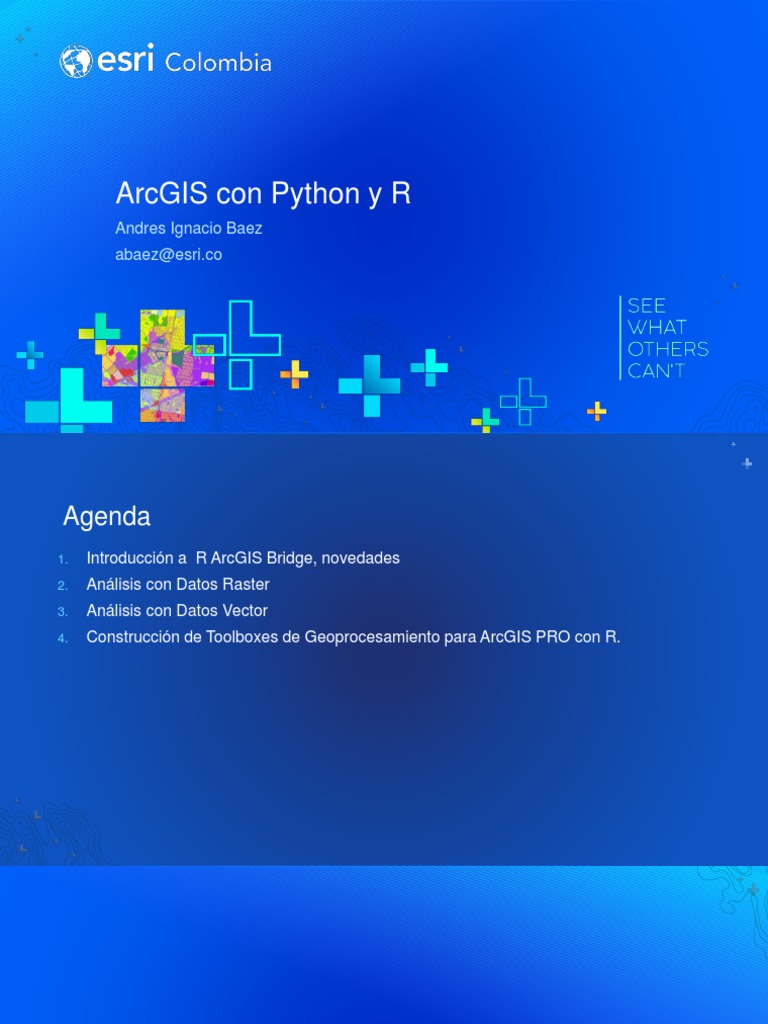 esri Colombia

ArcGIS con Python y R

Andres Ignacio Baez

abaez@esri.co

SEE WHAT OTHERS CAN'T

Agenda

1. Introducción a R ArcGIS Bridge, novedades
2. Análisis con Datos Raster
3. Análisis con Datos Vector
4. Construcción de Toolboxes de Geoprocesamiento para ArcGIS PRO con R.